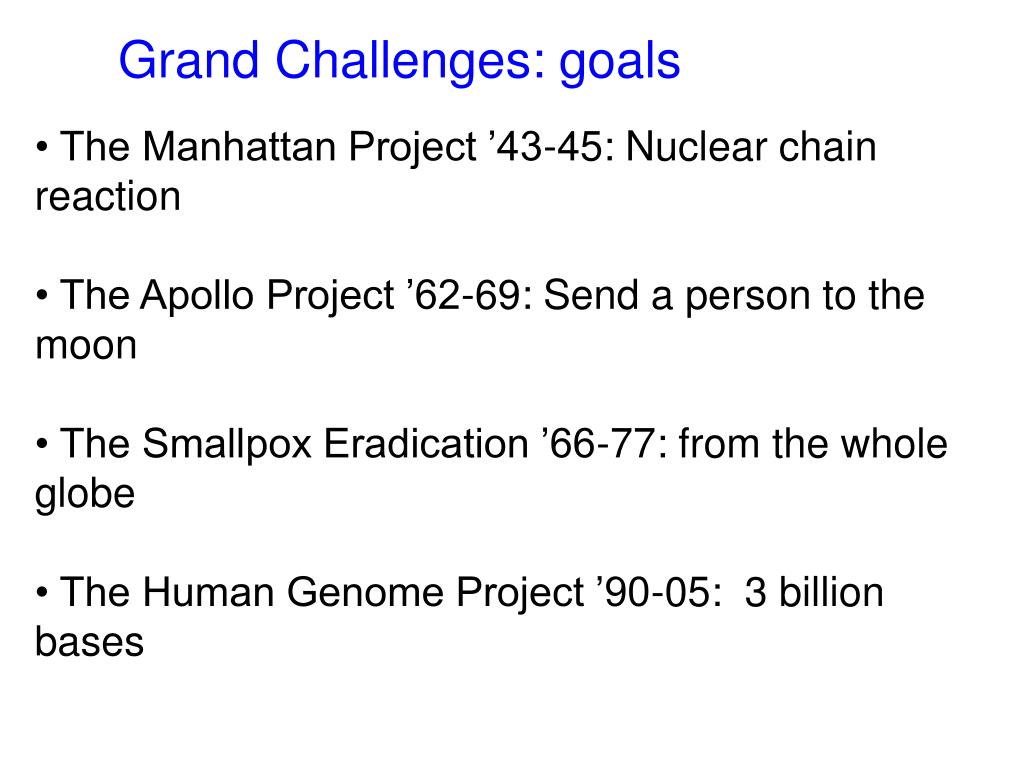 Grand Challenges: goals

• The Manhattan Project ’43-45: Nuclear chain reaction

• The Apollo Project ’62-69: Send a person to the moon

• The Smallpox Eradication ’66-77: from the whole globe

• The Human Genome Project ’90-05: 3 billion bases